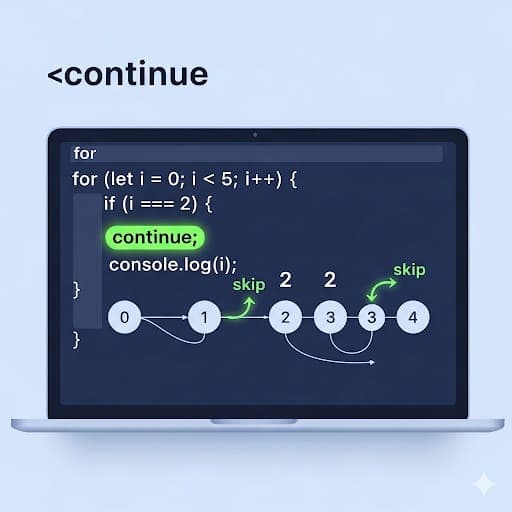 <continue

for

for (let i = 0; i < 5; i++) {
if (i === 2) {
continue;
console.log(i);
}
}

skip
2
2
skip
0
1
2
3
3
4